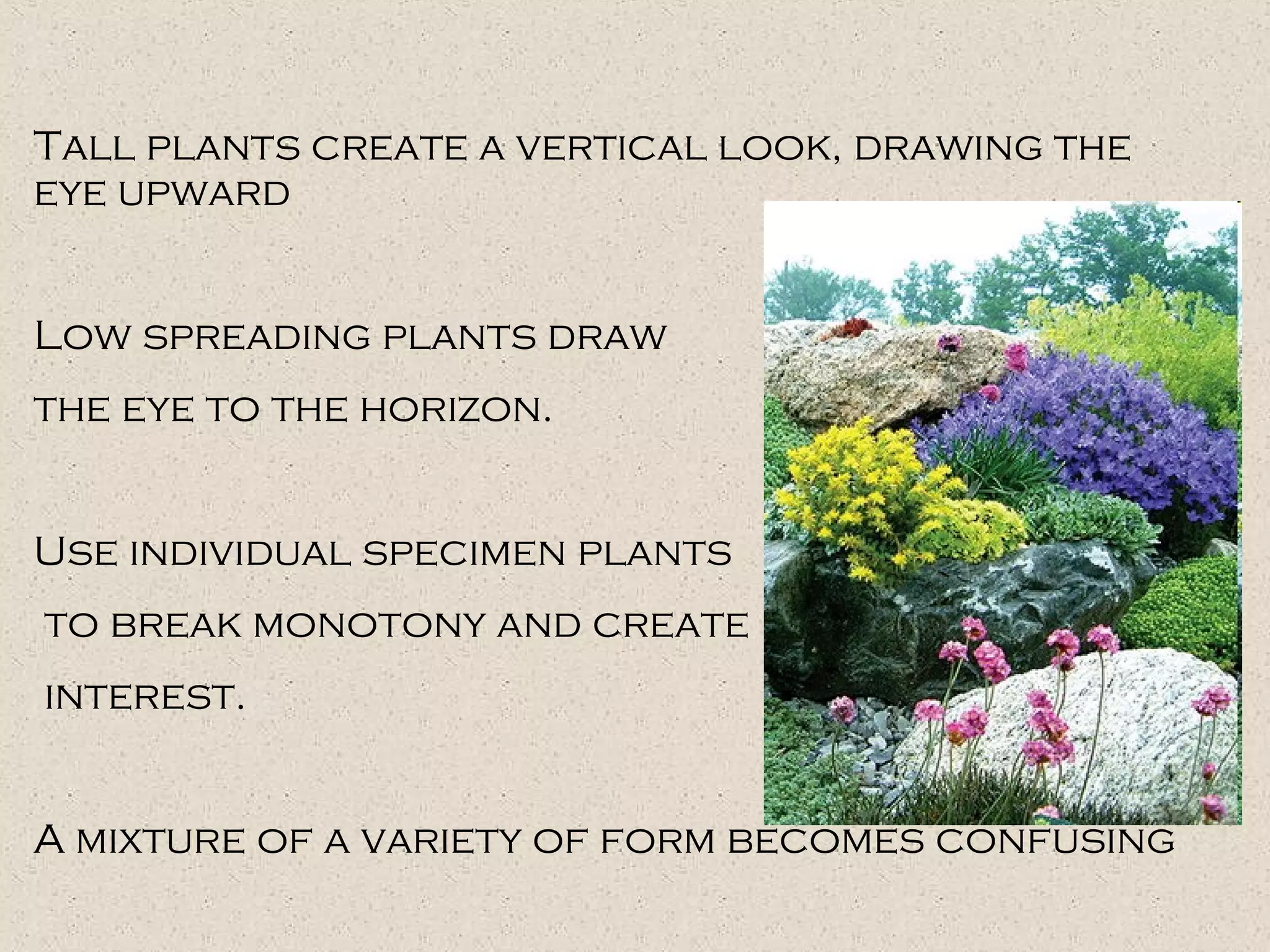 Tall plants create a vertical look, drawing the eye upward

Low spreading plants draw the eye to the horizon.

Use individual specimen plants to break monotony and create interest.

A mixture of a variety of form becomes confusing